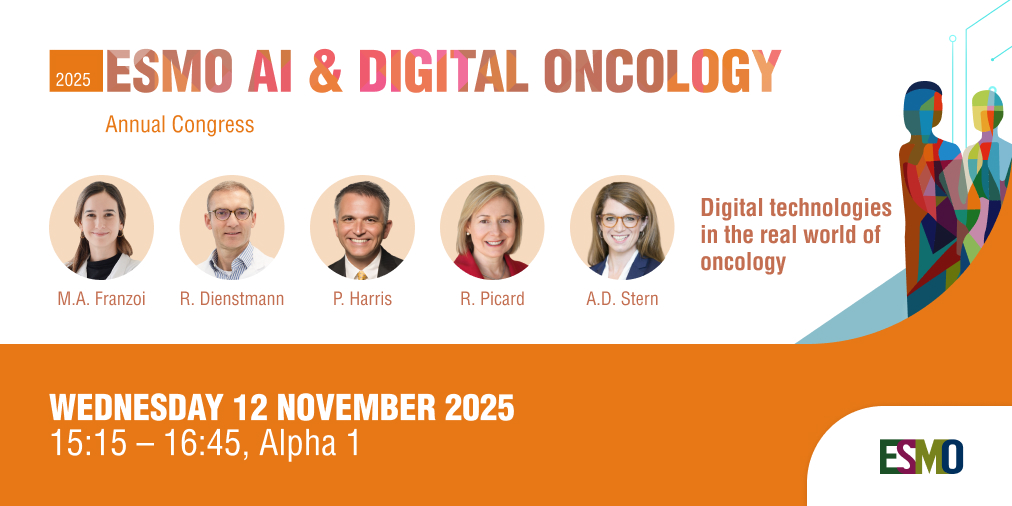 2025 ESMO AI & DIGITAL ONCOLOGY
Annual Congress

M.A. Franzoi
R. Dienstmann
P. Harris
R. Picard
A.D. Stern

Digital technologies in the real world of oncology

WEDNESDAY 12 NOVEMBER 2025
15:15 – 16:45, Alpha 1

ESMO